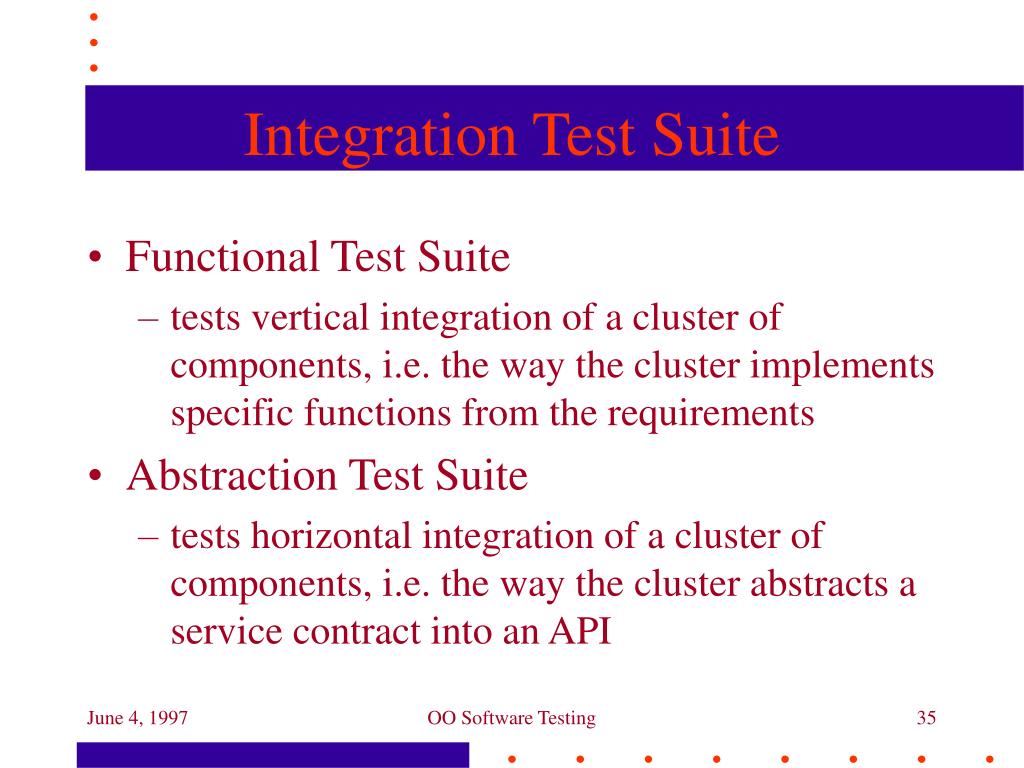 Integration Test Suite

• Functional Test Suite
– tests vertical integration of a cluster of components, i.e. the way the cluster implements specific functions from the requirements

• Abstraction Test Suite
– tests horizontal integration of a cluster of components, i.e. the way the cluster abstracts a service contract into an API

June 4, 1997

OO Software Testing

35